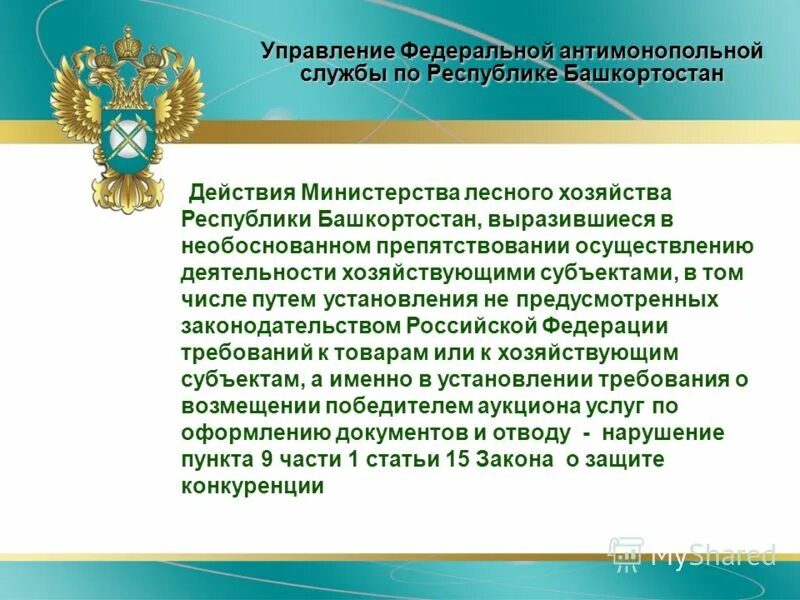 Управление Федеральной антимонопольной службы по Республике Башкортостан

Действия Министерства лесного хозяйства Республики Башкортостан, выразившиеся в необоснованном препятствовании осуществлению деятельности хозяйствующими субъектами, в том числе путем установления не предусмотренных законодательством Российской Федерации требований к товарам или к хозяйствующим субъектам, а именно в установлении требования о возмещении победителем аукциона услуг по оформлению документов и отводу - нарушение пункта 9 части 1 статьи 15 Закона о защите конкуренции

MyShared